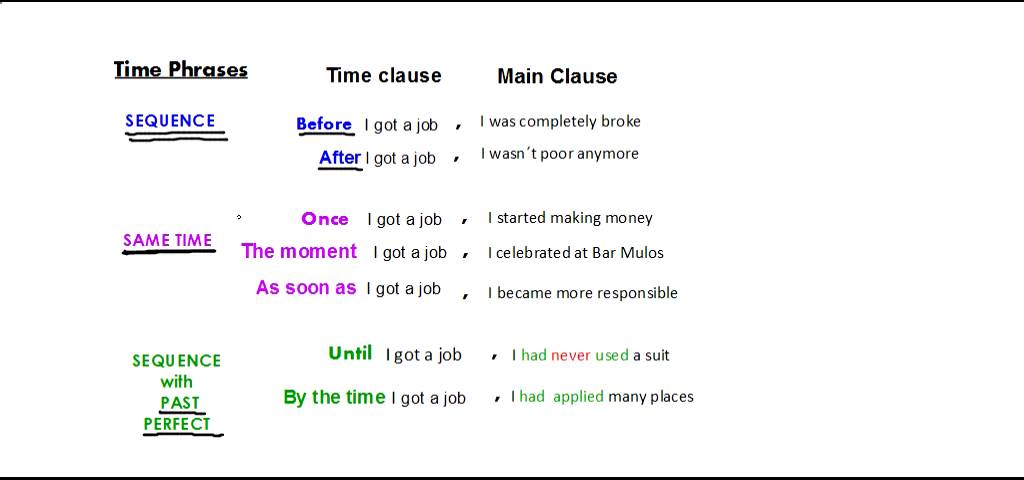 Time Phrases

Time clause Main Clause

SEQUENCE

Before I got a job , I was completely broke

After I got a job , I wasn´t poor anymore

SAME TIME

Once I got a job , I started making money

The moment I got a job , I celebrated at Bar Mulos

As soon as I got a job , I became more responsible

SEQUENCE with PAST PERFECT

Until I got a job , I had never used a suit

By the time I got a job , I had applied many places